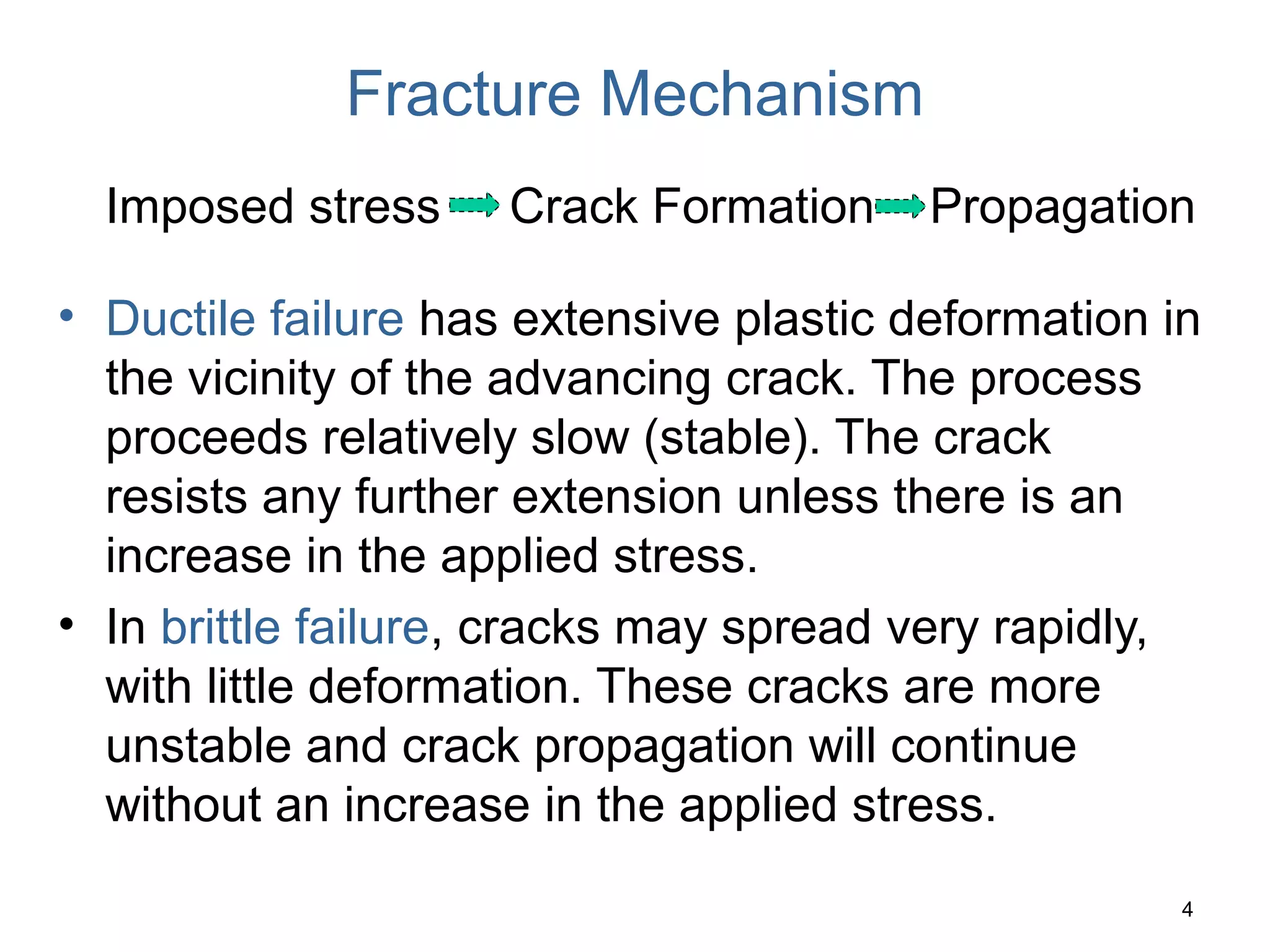 Fracture Mechanism

Imposed stress → Crack Formation → Propagation

• Ductile failure has extensive plastic deformation in the vicinity of the advancing crack. The process proceeds relatively slow (stable). The crack resists any further extension unless there is an increase in the applied stress.

• In brittle failure, cracks may spread very rapidly, with little deformation. These cracks are more unstable and crack propagation will continue without an increase in the applied stress.

4